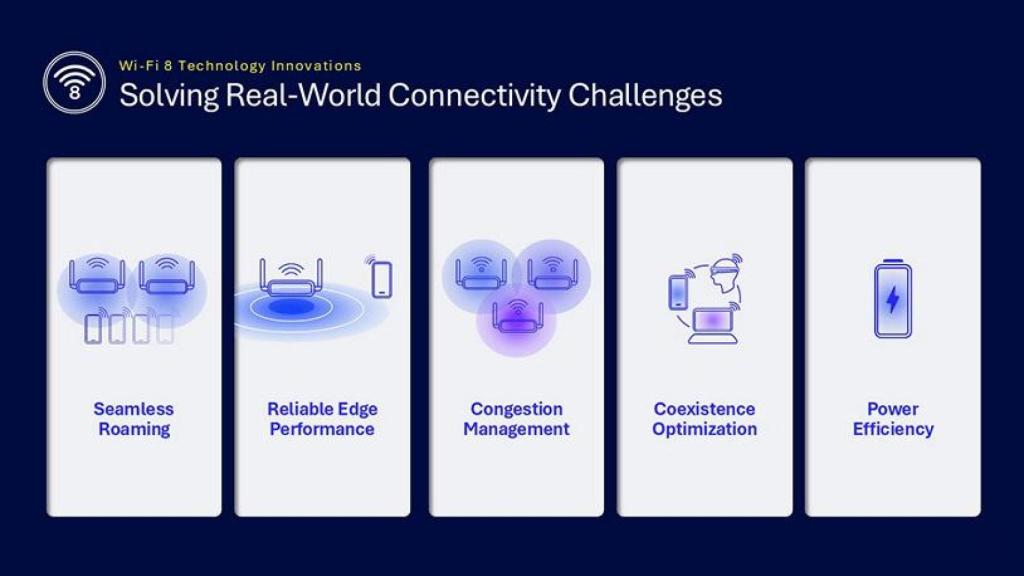 8

Wi-Fi 8 Technology Innovations

Solving Real-World Connectivity Challenges

Seamless Roaming

Reliable Edge Performance

Congestion Management

Coexistence Optimization

Power Efficiency